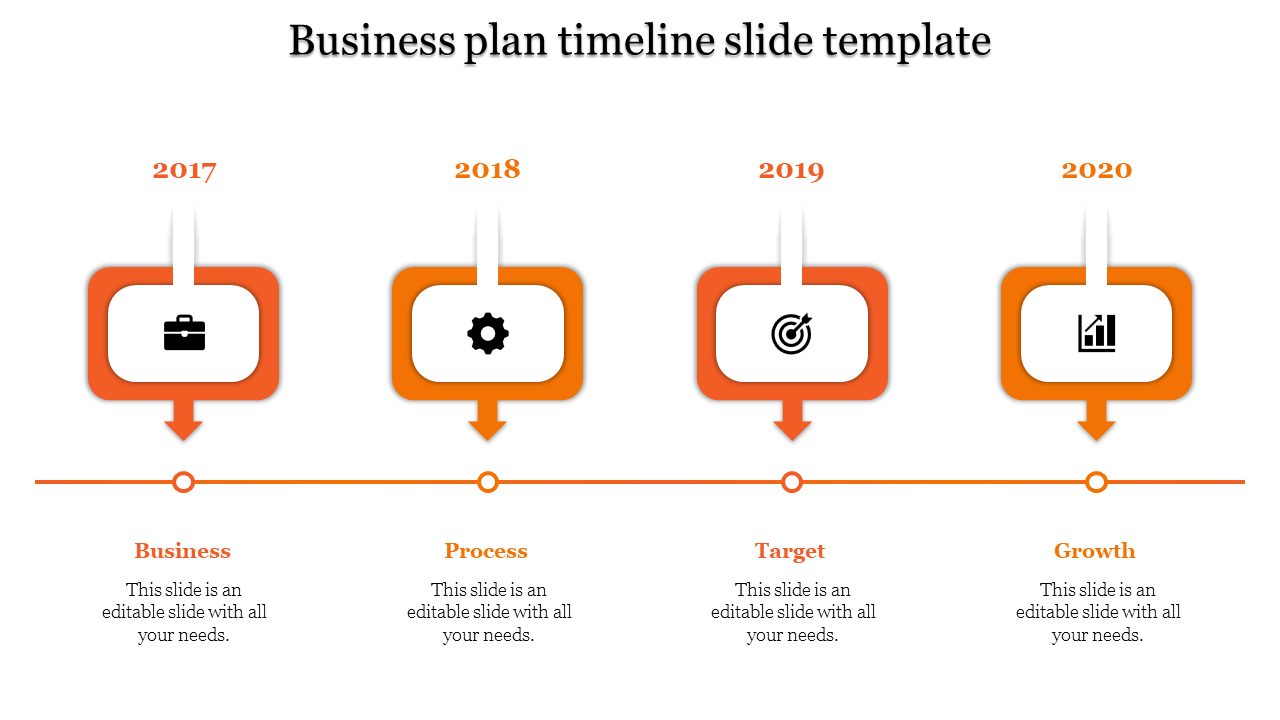 Business plan timeline slide template

2017

2018

2019

2020

Business

This slide is an editable slide with all your needs.

Process

This slide is an editable slide with all your needs.

Target

This slide is an editable slide with all your needs.

Growth

This slide is an editable slide with all your needs.